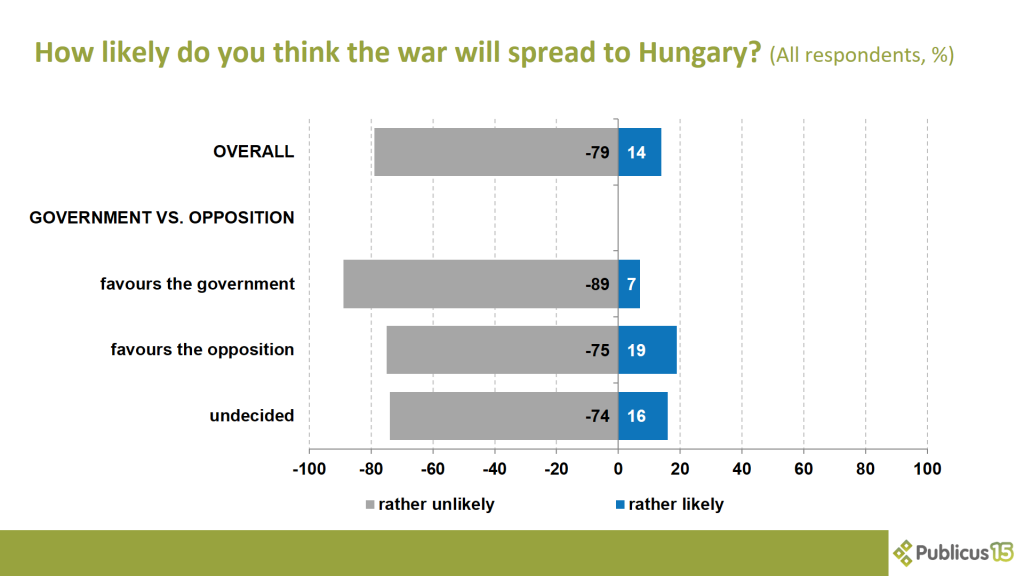 How likely do you think the war will spread to Hungary? (All respondents, %)

OVERALL -79 14

GOVERNMENT VS. OPPOSITION

favours the government -89 7

favours the opposition -75 19

undecided -74 16

-100 -80 -60 -40 -20 0 20 40 60 80 100

rather unlikely rather likely

Publicus 15